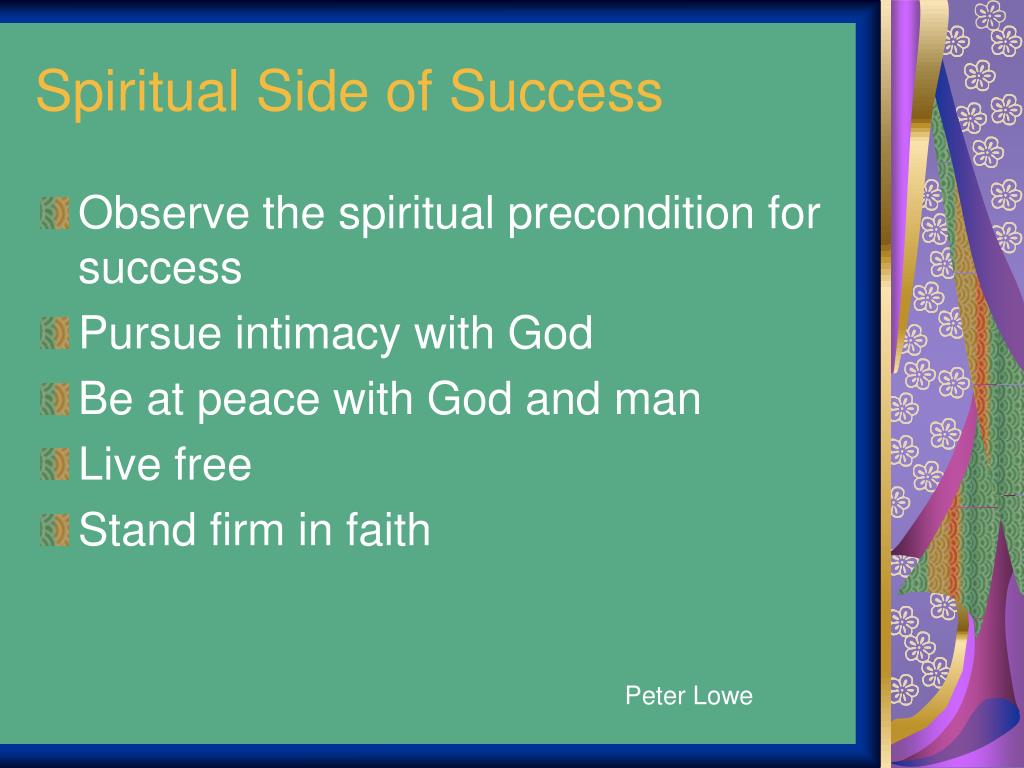 Spiritual Side of Success

Observe the spiritual precondition for success

Pursue intimacy with God

Be at peace with God and man

Live free

Stand firm in faith

Peter Lowe